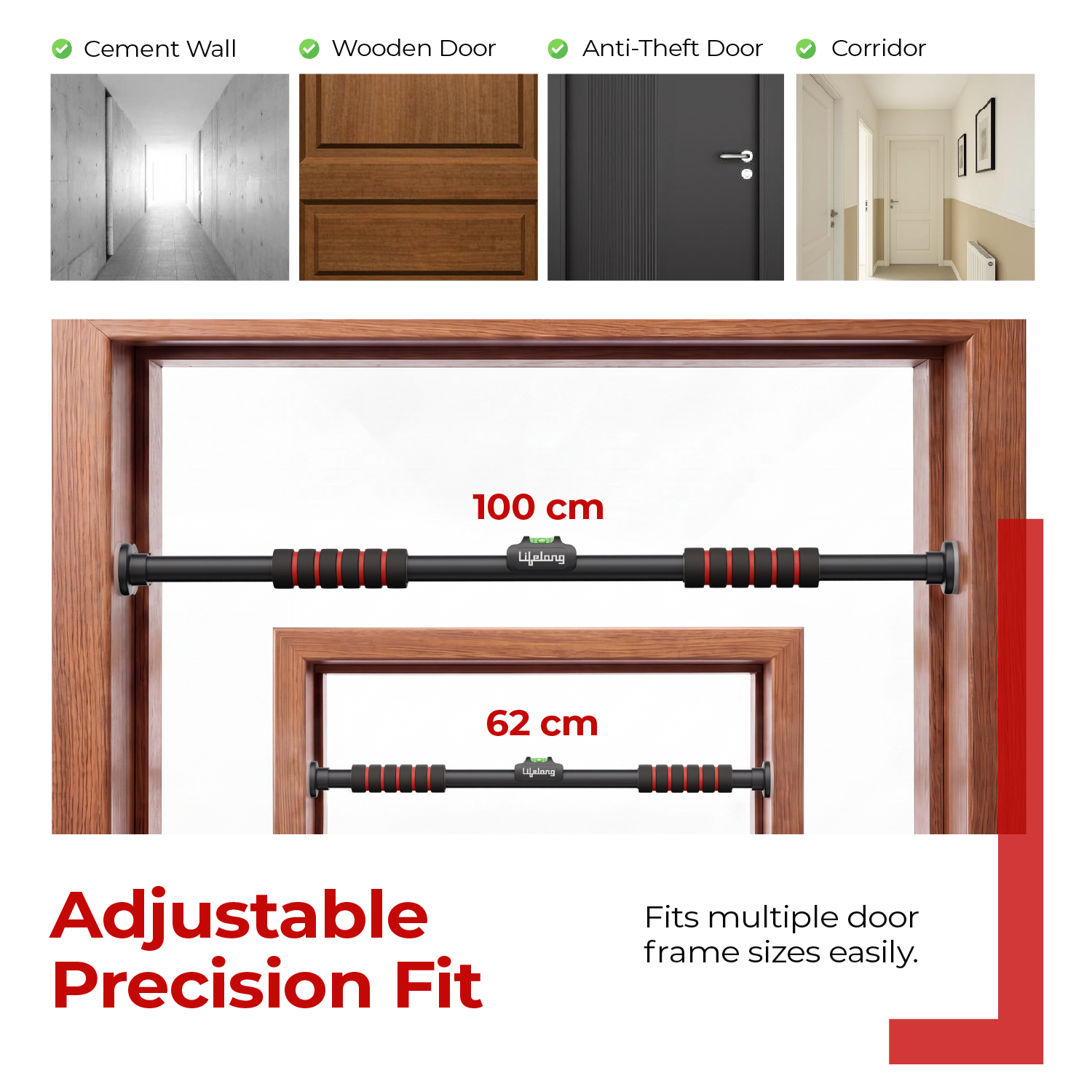 Cement Wall

Wooden Door

Anti-Theft Door

Corridor

100 cm

Lifelong

62 cm

Lifelong

Adjustable Precision Fit

Fits multiple door frame sizes easily.